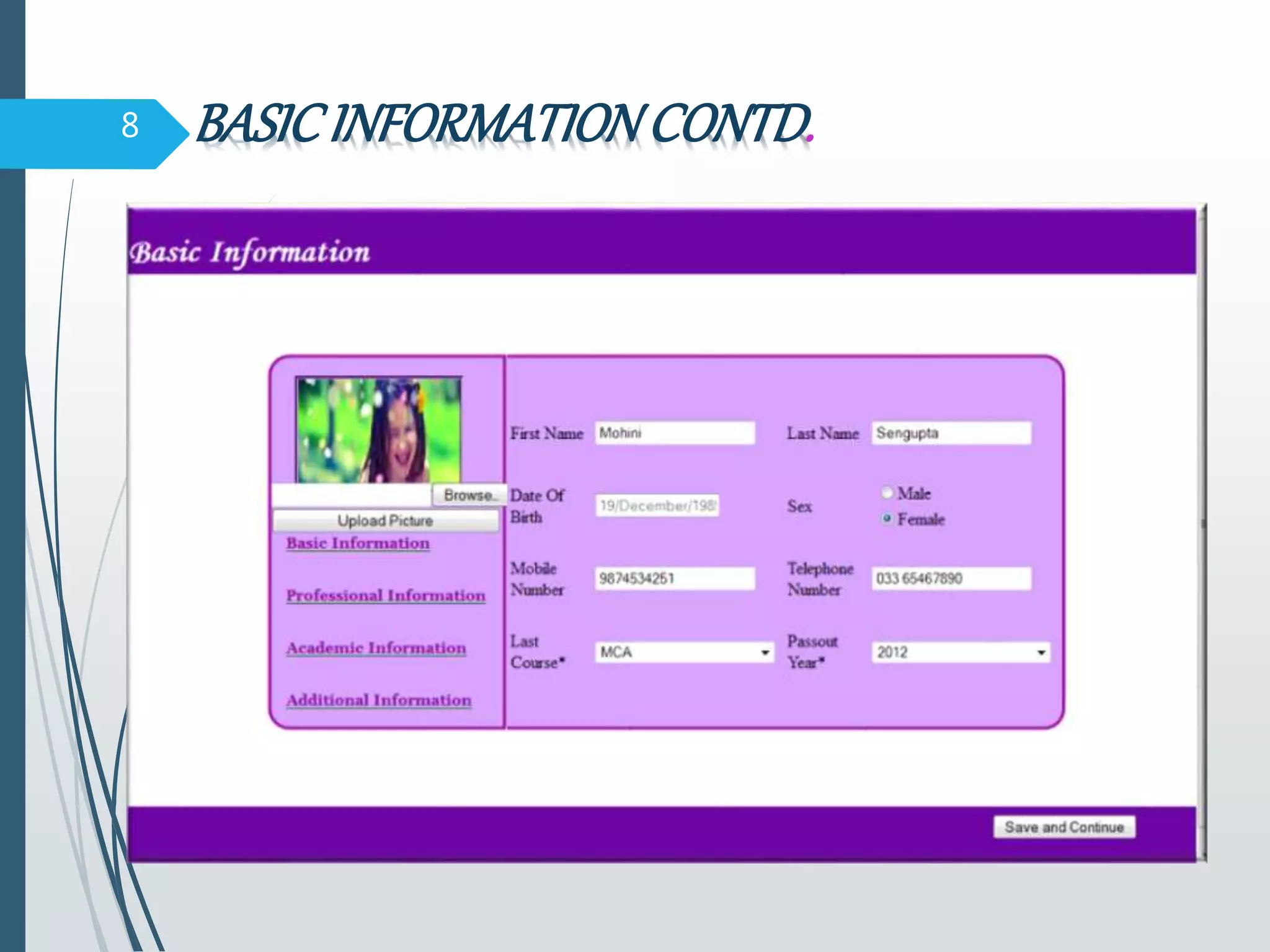 8

BASIC INFORMATION CONTD.

Basic Information

Browse..

Upload Picture

Basic Information

Professional Information

Academic Information

Additional Information

First Name Mohini

Last Name Sengupta

Date Of Birth 19/December/198

Sex Male Female

Mobile Number 9874534251

Telephone Number 033 65467890

Last Course* MCA

Passout Year* 2012

Save and Continue